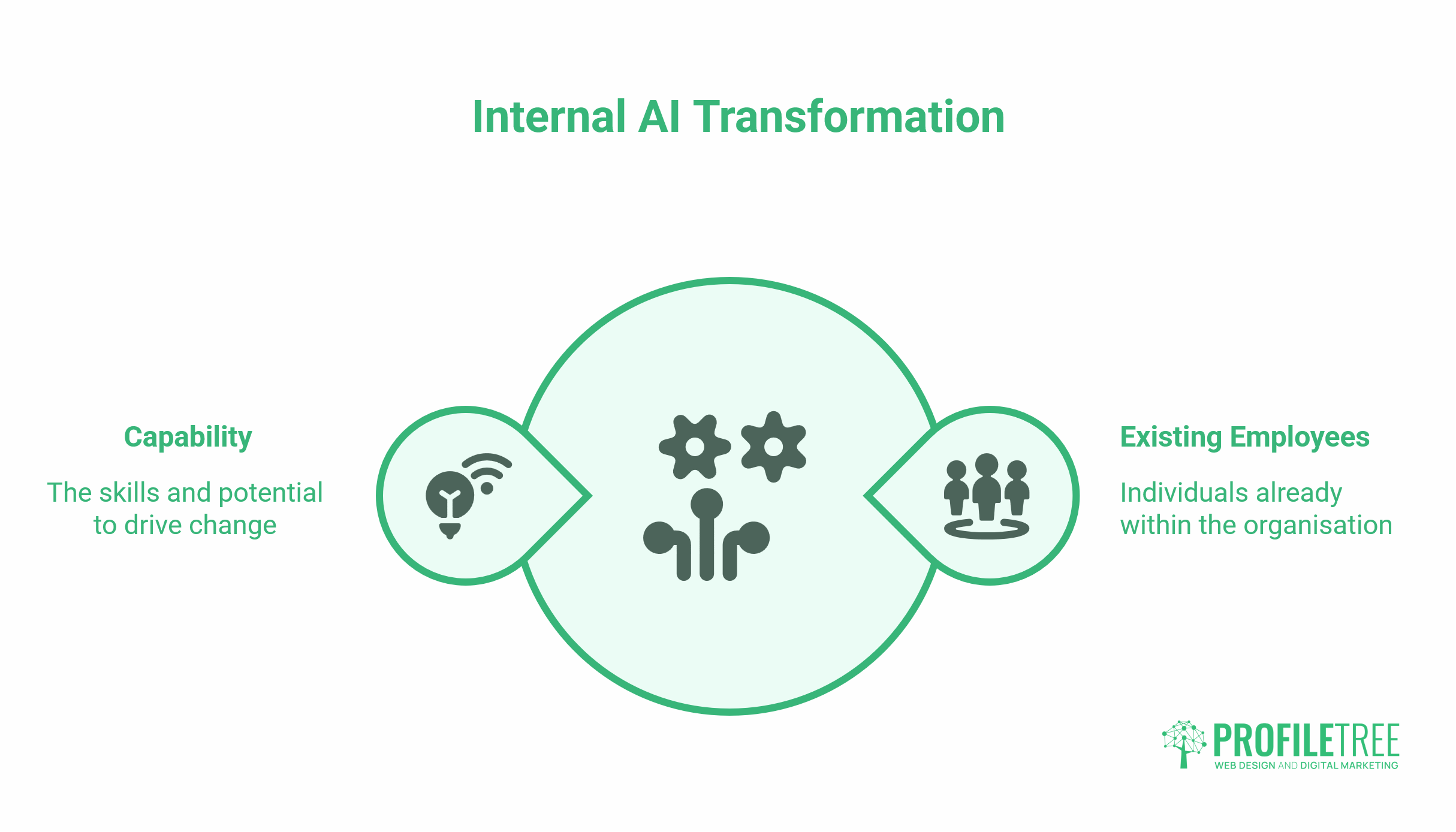 Internal AI Transformation

Capability

The skills and potential to drive change

Existing Employees

Individuals already within the organisation

PROFILETREE
WEB DESIGN AND DIGITAL MARKETING